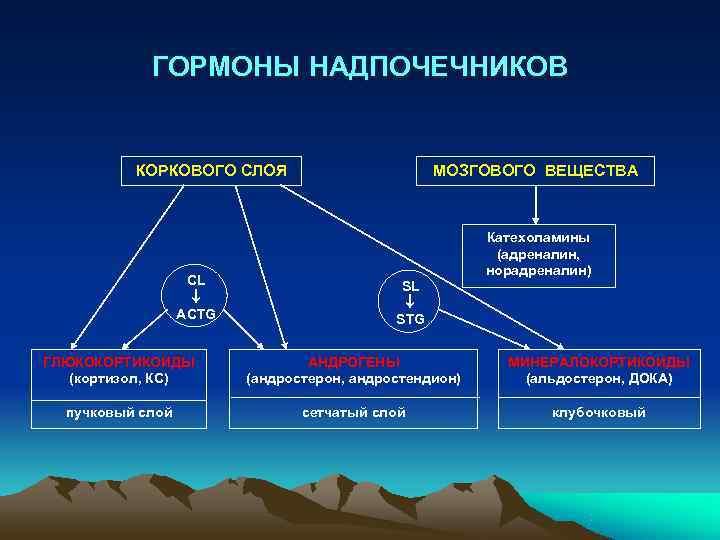 ГОРМОНЫ НАДПОЧЕЧНИКОВ

КОРКОВОГО СЛОЯ

МОЗГОВОГО ВЕЩЕСТВА

Катехоламины (адреналин, норадреналин)

CL
↓
ACTG

SL
↓
STG

ГЛЮКОКОРТИКОИДЫ
(кортизол, КС)

пучковый слой

АНДРОГЕНЫ
(андростерон, андростендион)

сетчатый слой

МИНЕРАЛОКОРТИКОИДЫ
(альдостерон, ДОКА)

клубочковый